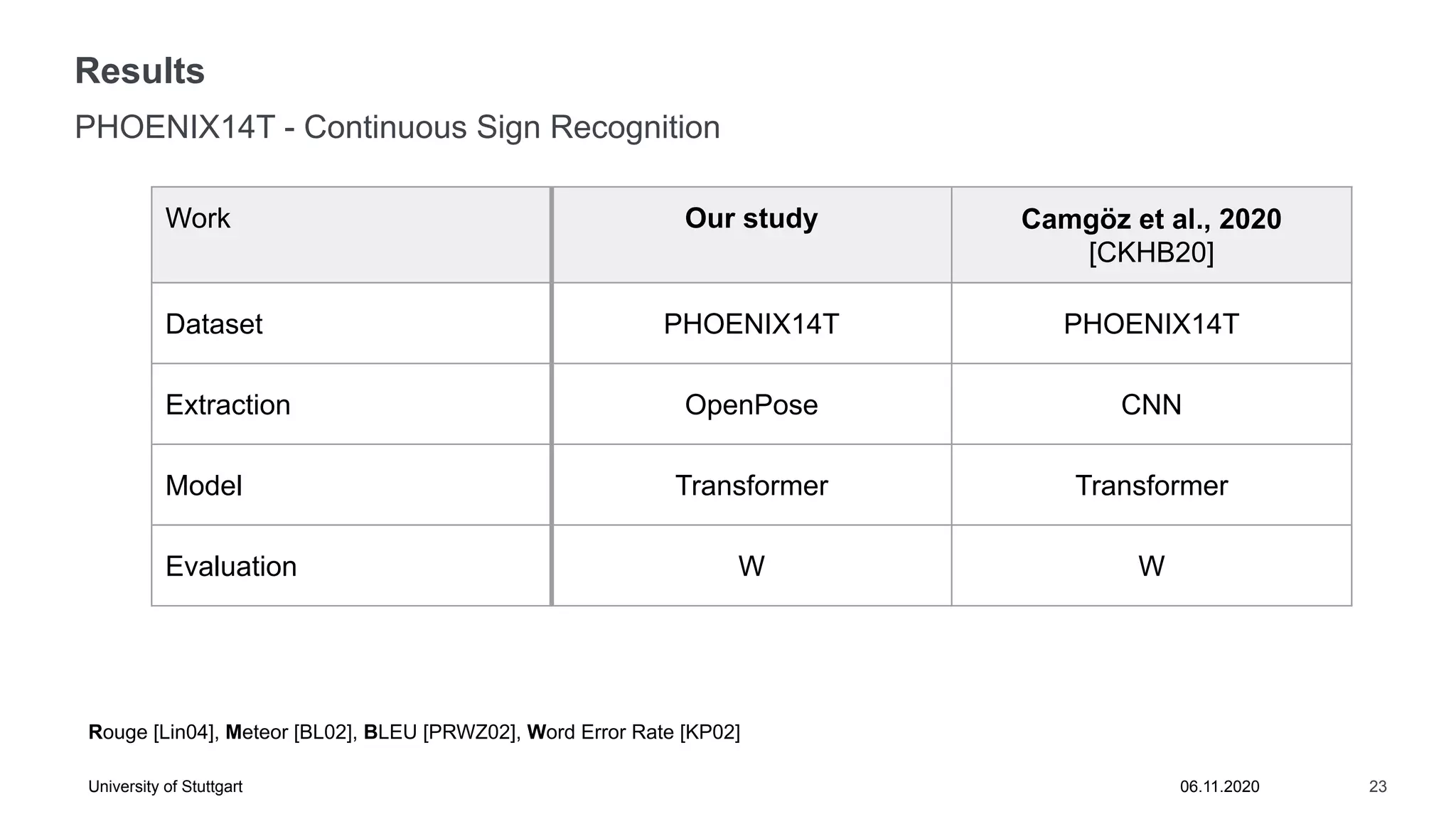 Results

PHOENIX14T - Continuous Sign Recognition

| Work | Our study | Camgöz et al., 2020 [CKHB20] |
|---|---|---|
| Dataset | PHOENIX14T | PHOENIX14T |
| Extraction | OpenPose | CNN |
| Model | Transformer | Transformer |
| Evaluation | W | W |

Rouge [Lin04], Meteor [BL02], BLEU [PRWZ02], Word Error Rate [KP02]

University of Stuttgart 06.11.2020 23